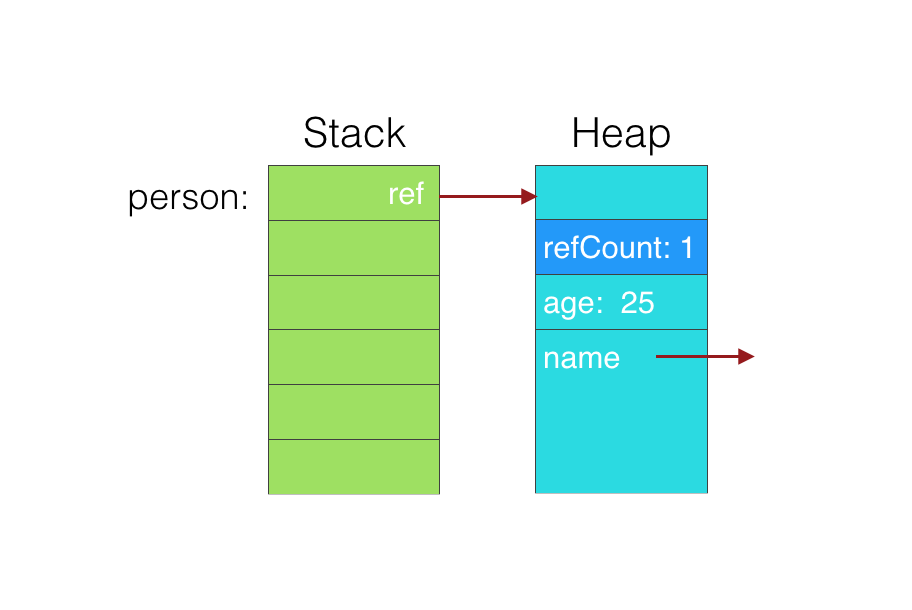 Stack

Heap

person:

ref

refCount: 1

age: 25

name